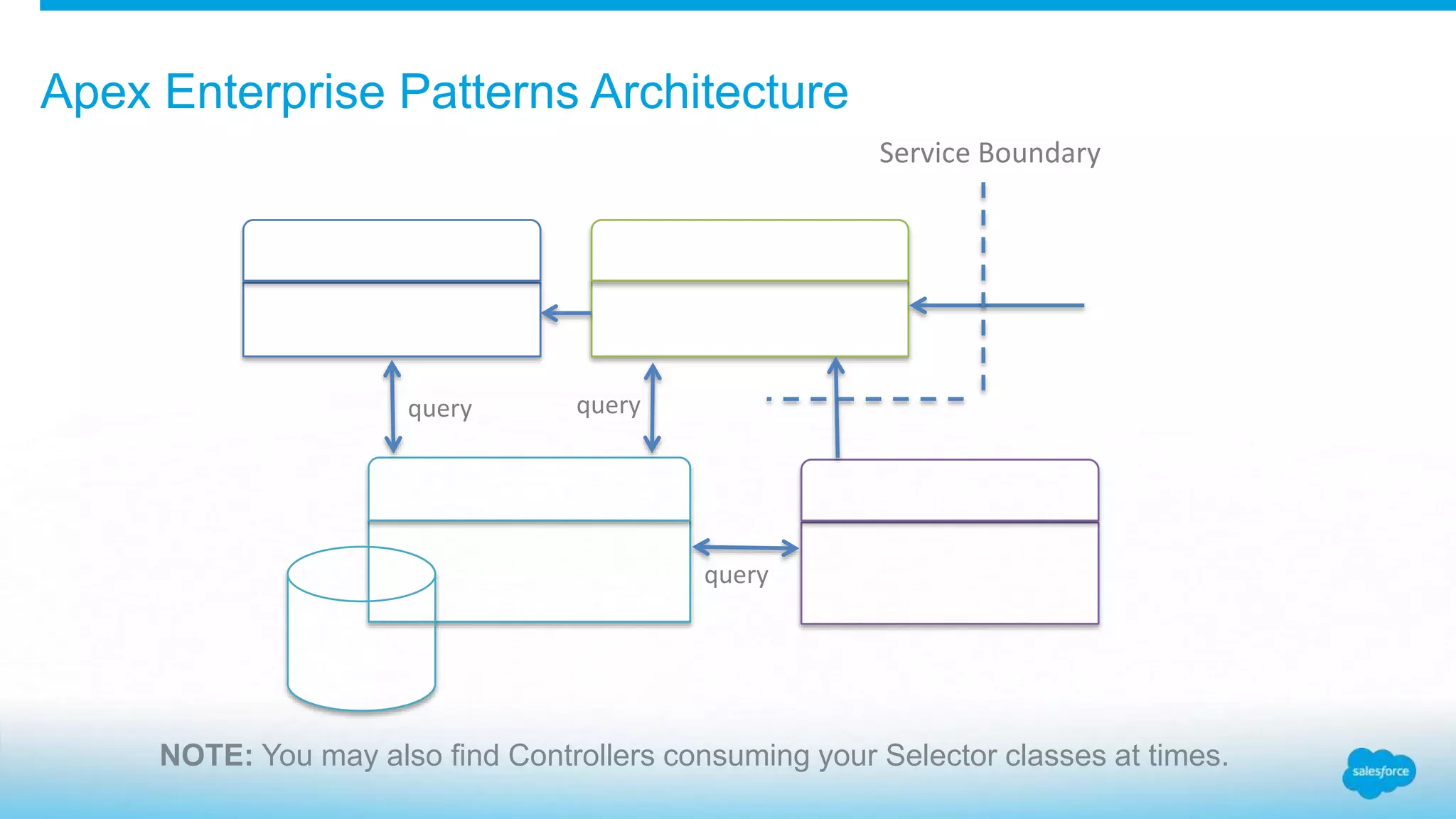 Apex Enterprise Patterns Architecture

Service Boundary

query

query

query

NOTE: You may also find Controllers consuming your Selector classes at times.

salesforce